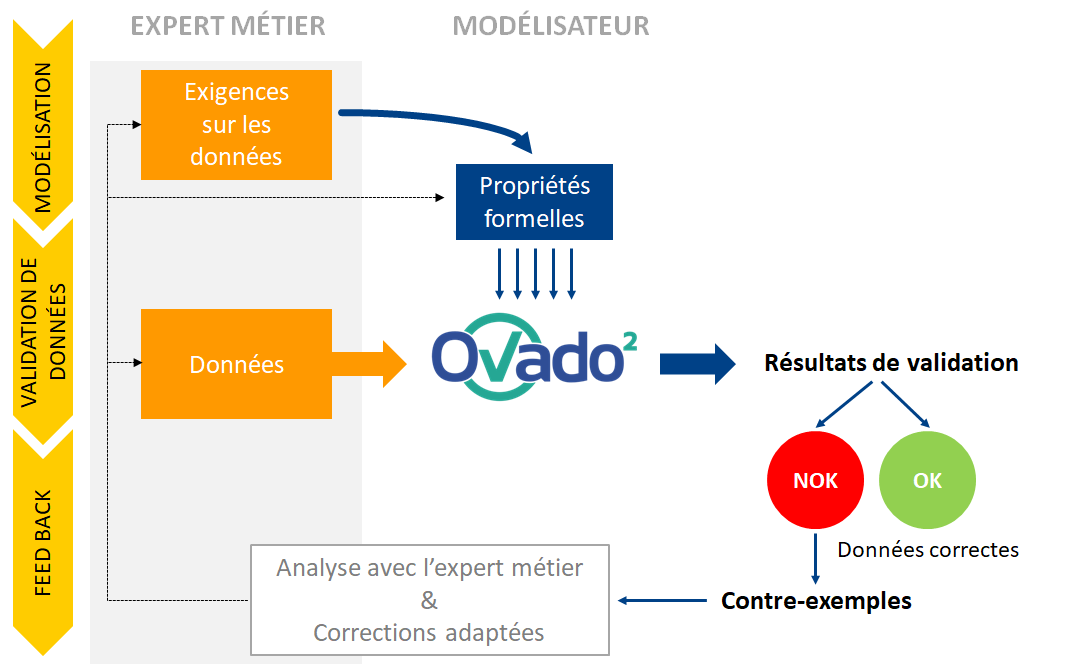 MODÉLISATION

VALIDATION DE DONNÉES

FEED BACK

EXPERT MÉTIER

MODÉLISATEUR

Exigences sur les données

Propriétés formelles

Données

Ovado²

Résultats de validation

NOK

OK

Données correctes

Contre-exemples

Analyse avec l'expert métier
&
Corrections adaptées